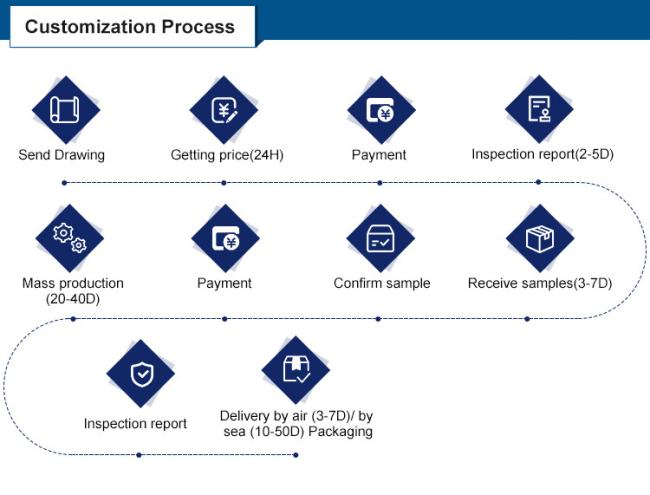 Customization Process

Send Drawing

Getting price(24H)

Payment

Inspection report(2-5D)

Mass production (20-40D)

Payment

Confirm sample

Receive samples(3-7D)

Inspection report

Delivery by air (3-7D)/ by sea (10-50D) Packaging